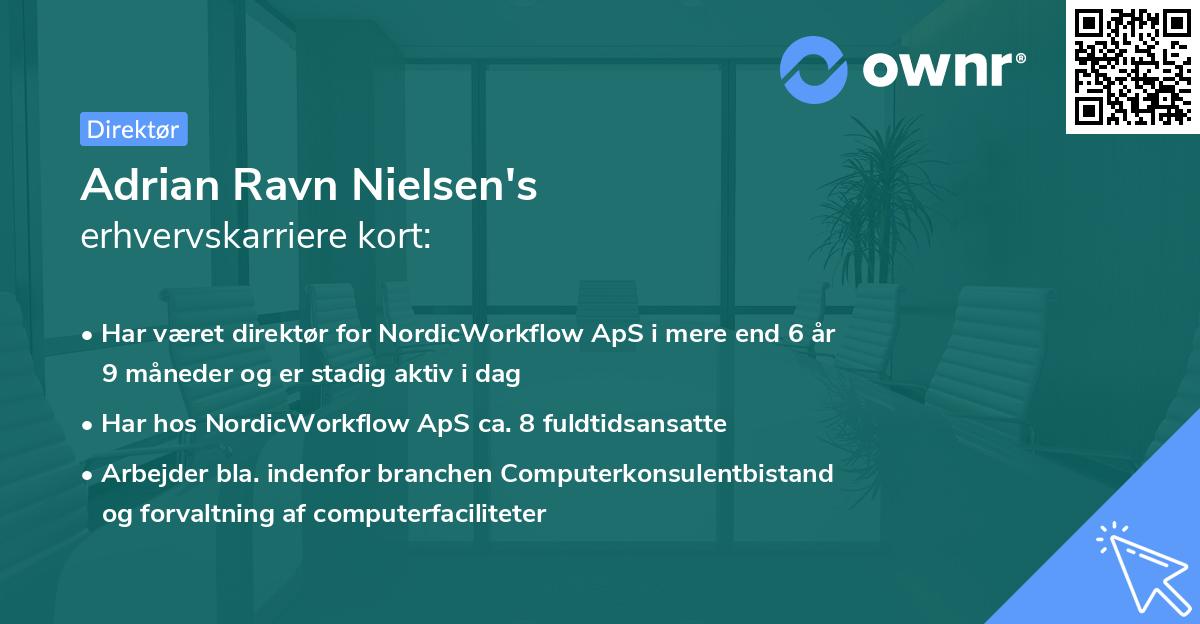 ownr®

Direktør

Adrian Ravn Nielsen's
erhvervskarriere kort:

• Har været direktør for NordicWorkflow ApS i mere end 6 år 9 måneder og er stadig aktiv i dag

• Har hos NordicWorkflow ApS ca. 8 fuldtidsansatte

• Arbejder bla. indenfor branchen Computerkonsulentbistand og forvaltning af computerfaciliteter